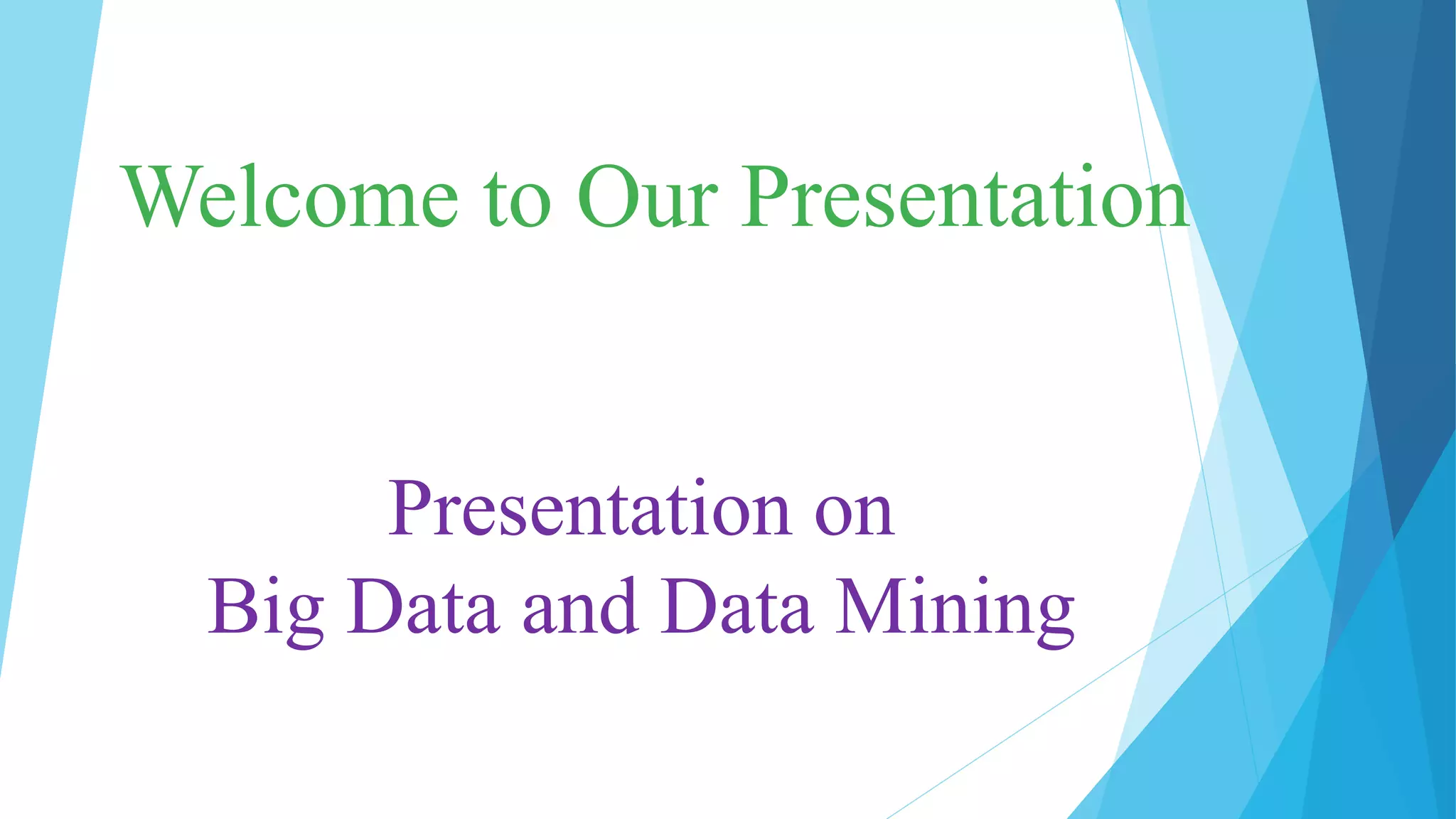 Welcome to Our Presentation

Presentation on
Big Data and Data Mining